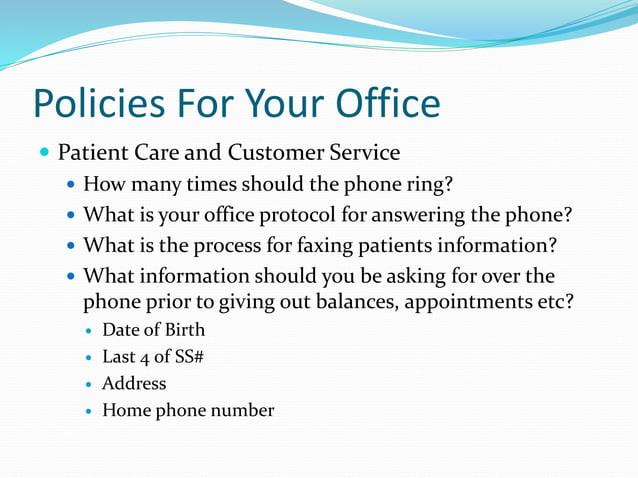 Policies For Your Office

- Patient Care and Customer Service
  - How many times should the phone ring?
  - What is your office protocol for answering the phone?
  - What is the process for faxing patients information?
  - What information should you be asking for over the phone prior to giving out balances, appointments etc?
    - Date of Birth
    - Last 4 of SS#
    - Address
    - Home phone number